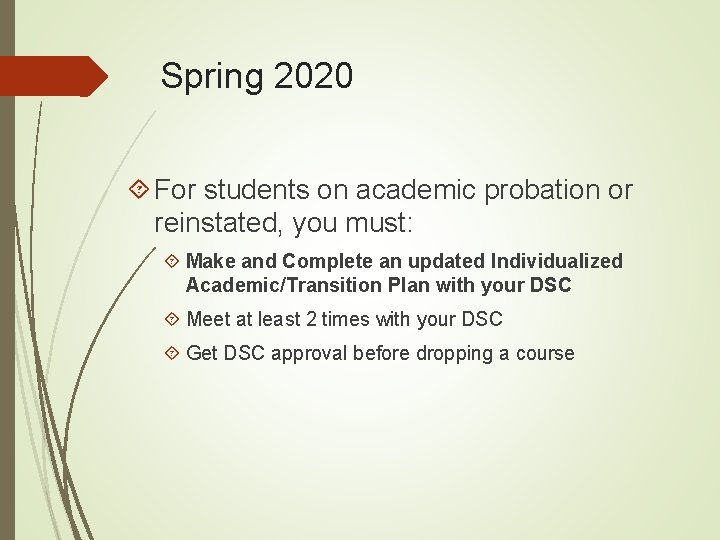 Spring 2020

For students on academic probation or reinstated, you must:

Make and Complete an updated Individualized Academic/Transition Plan with your DSC

Meet at least 2 times with your DSC

Get DSC approval before dropping a course